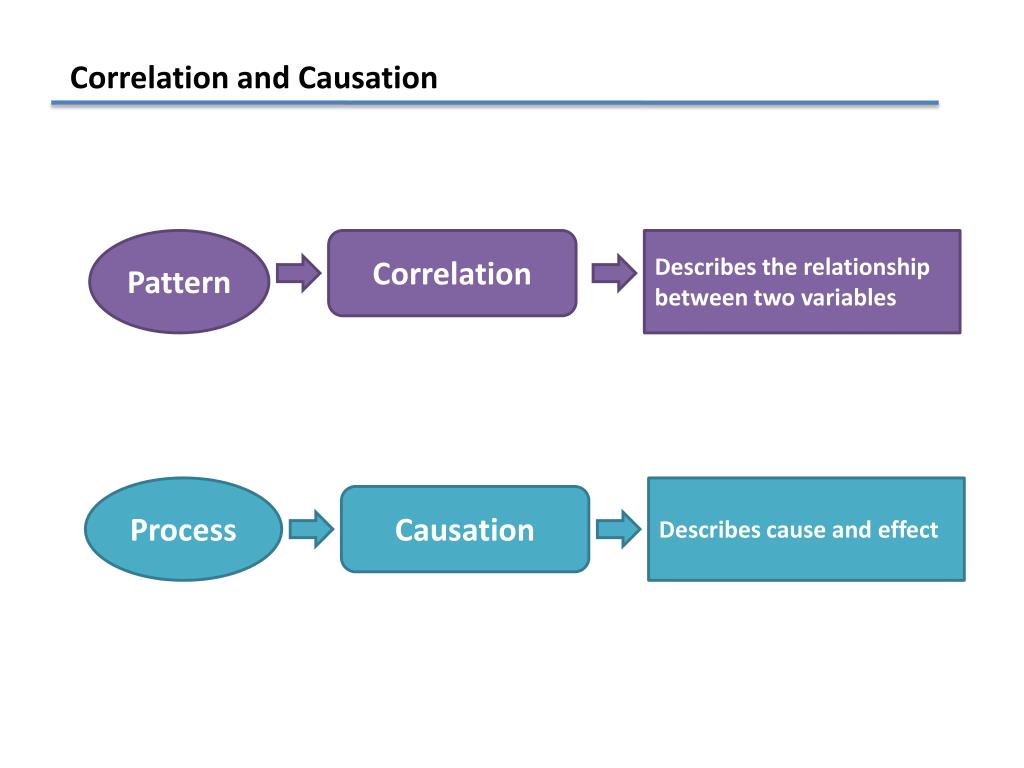 Correlation and Causation

Pattern

Correlation

Describes the relationship between two variables

Process

Causation

Describes cause and effect